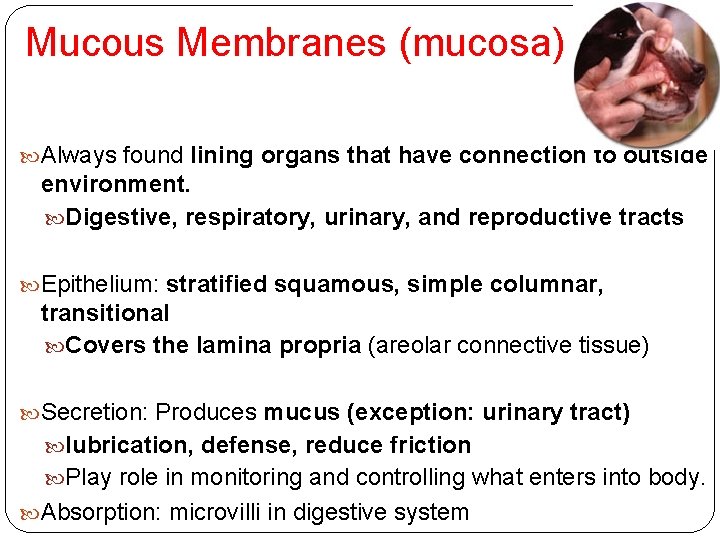 Mucous Membranes (mucosa)

Always found lining organs that have connection to outside environment.

Digestive, respiratory, urinary, and reproductive tracts

Epithelium: stratified squamous, simple columnar, transitional

Covers the lamina propria (areolar connective tissue)

Secretion: Produces mucus (exception: urinary tract)

lubrication, defense, reduce friction

Play role in monitoring and controlling what enters into body.

Absorption: microvilli in digestive system